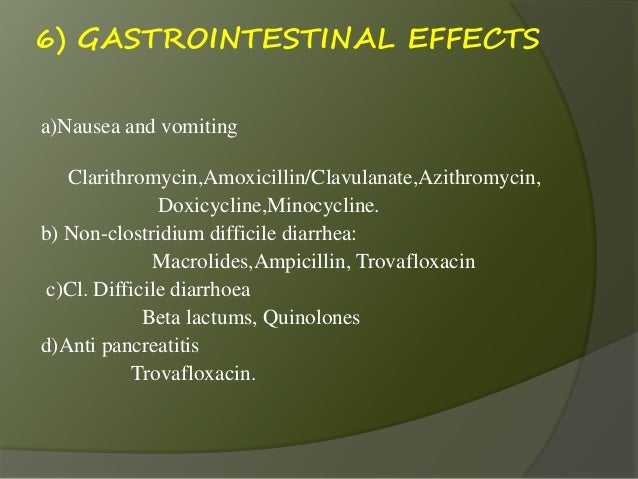 6) GASTROINTESTINAL EFFECTS

a)Nausea and vomiting

Clarithromycin,Amoxicillin/Clavulanate,Azithromycin, Doxicycline,Minocycline.

b) Non-clostridium difficile diarrhea:

Macrolides,Ampicillin, Trovafloxacin

c)Cl. Difficile diarrhoea

Beta lactums, Quinolones

d)Anti pancreatitis

Trovafloxacin.